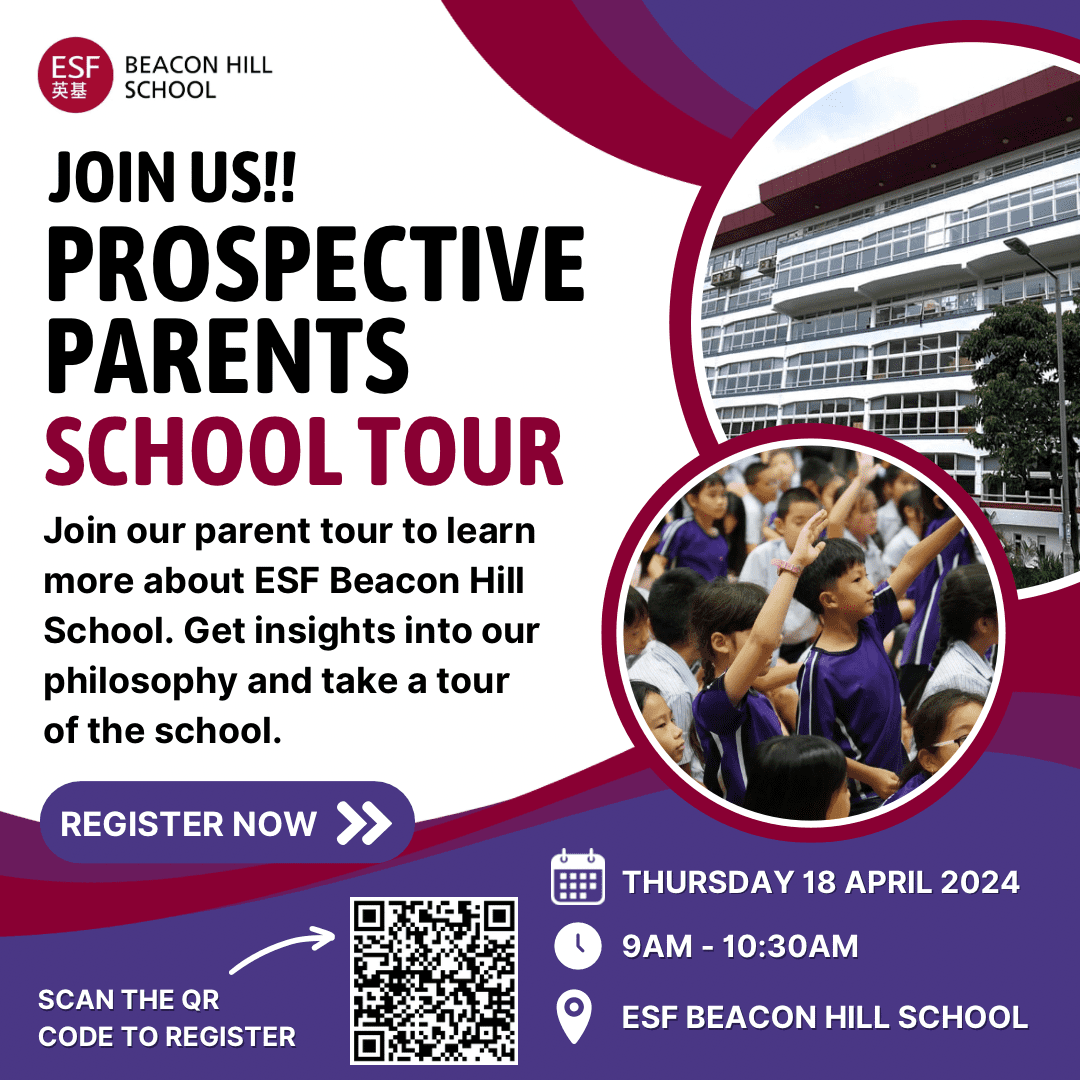 ESF 英基 BEACON HILL SCHOOL

JOIN US!!
PROSPECTIVE PARENTS
SCHOOL TOUR

Join our parent tour to learn more about ESF Beacon Hill School. Get insights into our philosophy and take a tour of the school.

REGISTER NOW

SCAN THE QR CODE TO REGISTER

THURSDAY 18 APRIL 2024
9AM - 10:30AM
ESF BEACON HILL SCHOOL